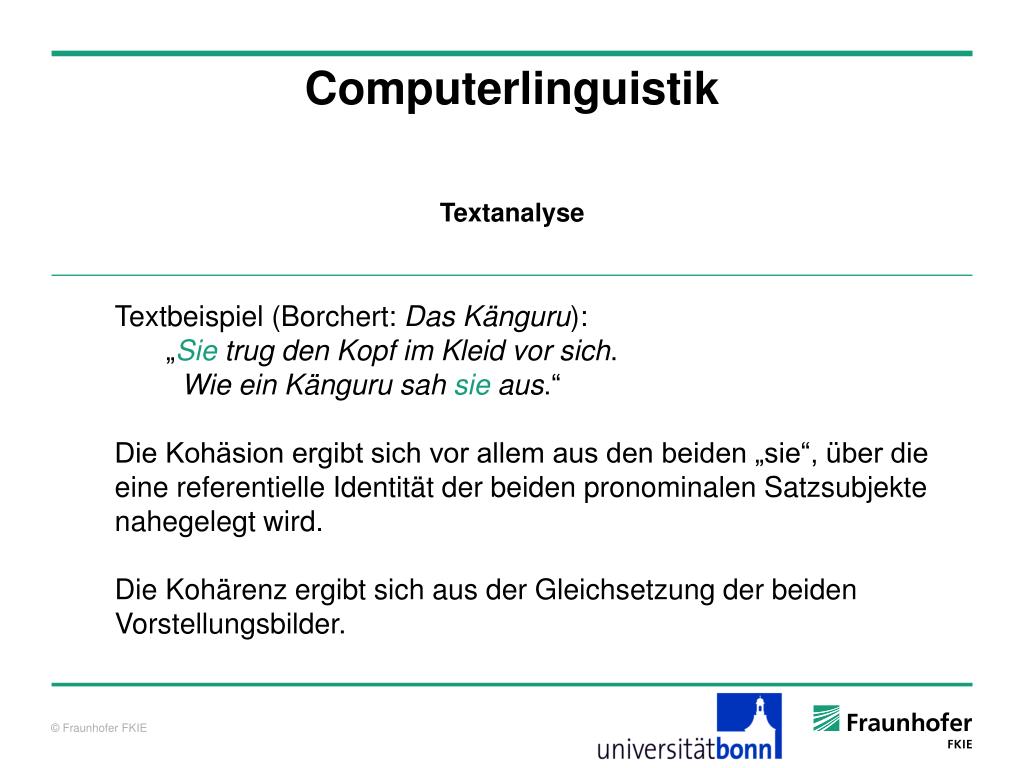 Computerlinguistik

Textanalyse

Textbeispiel (Borchert: Das Känguru):
„Sie trug den Kopf im Kleid vor sich.
Wie ein Känguru sah sie aus.“

Die Kohäsion ergibt sich vor allem aus den beiden „sie“, über die eine referentielle Identität der beiden pronominalen Satzsubjekte nahegelegt wird.

Die Kohärenz ergibt sich aus der Gleichsetzung der beiden Vorstellungsbilder.

© Fraunhofer FKIE

universitätbonn

Fraunhofer
FKIE